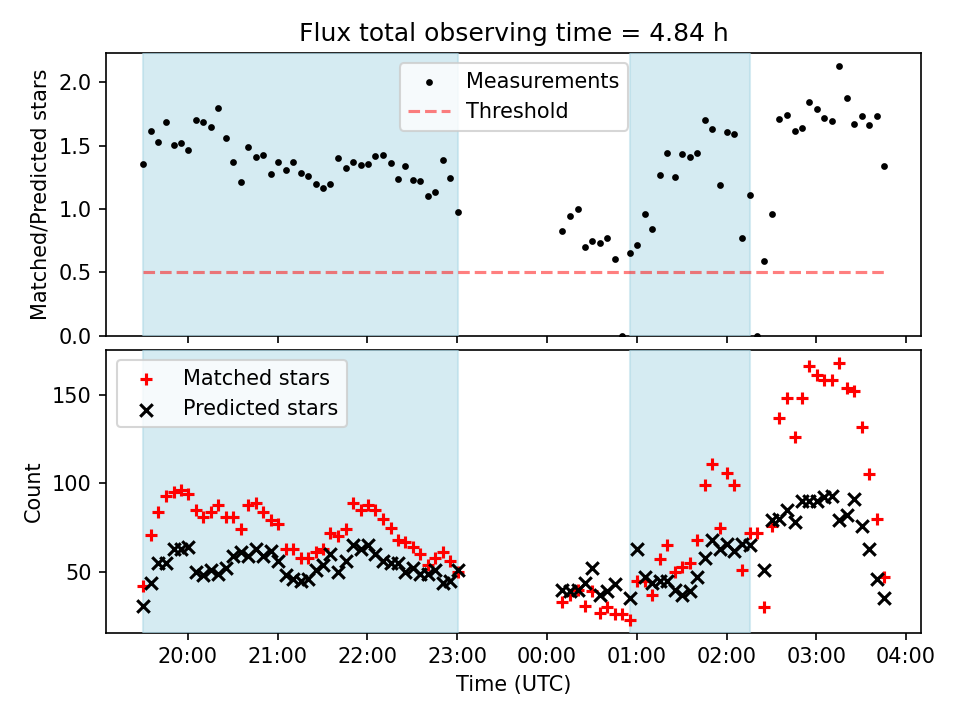 Flux total observing time = 4.84 h

Measurements
Threshold

Matched/Predicted stars

2.0
1.5
1.0
0.5
0.0

Matched stars
Predicted stars

Count

150
100
50

20:00 21:00 22:00 23:00 00:00 01:00 02:00 03:00 04:00

Time (UTC)